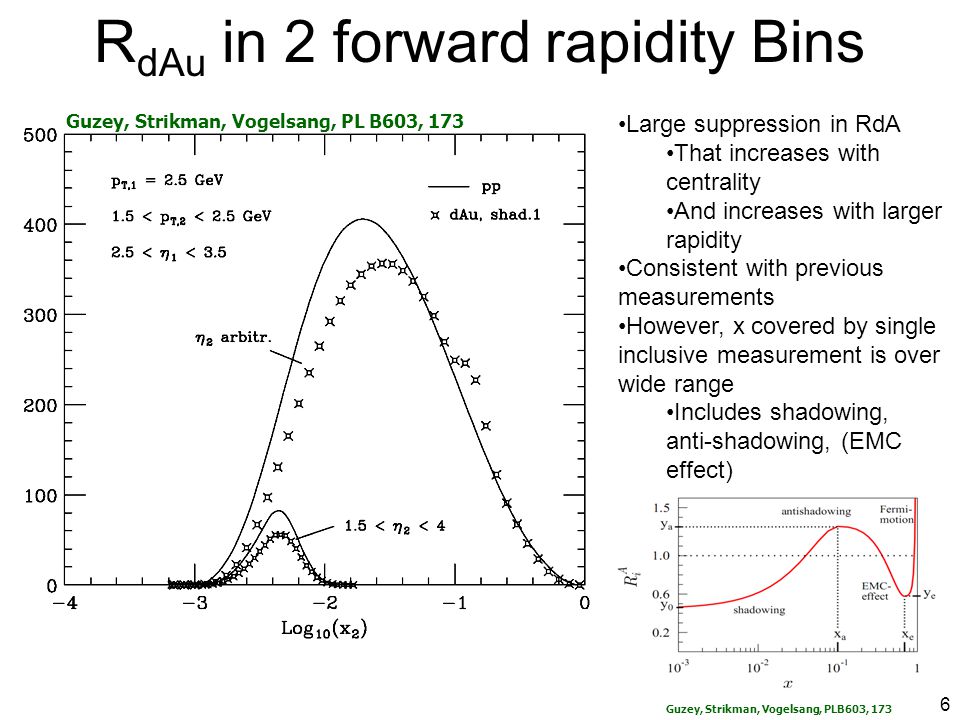 $R_{dAu}$ in 2 forward rapidity Bins

Guzey, Strikman, Vogelsang, PL B603, 173

500
400
300
200
100
0

$p_{T,1}$ = 2.5 GeV
1.5 < $p_{T,2}$ < 2.5 GeV
2.5 < $\eta_1$ < 3.5

pp
dAu, shad.1

$\eta_2$ arbitr.

1.5 < $\eta_2$ < 4

−4 −3 −2 −1 0
$Log_{10}(x_2)$

•Large suppression in RdA
•That increases with centrality
•And increases with larger rapidity
•Consistent with previous measurements
•However, x covered by single inclusive measurement is over wide range
•Includes shadowing, anti-shadowing, (EMC effect)

1.5
$y_a$
1.0
0.6
$y_0$
0.2
$R_i^A$
antishadowing
Fermi-motion
EMC-effect
$y_e$
shadowing
$x_a$
$x_e$
$10^{-3}$ $10^{-2}$ $10^{-1}$ 1
$x$

Guzey, Strikman, Vogelsang, PLB603, 173

6